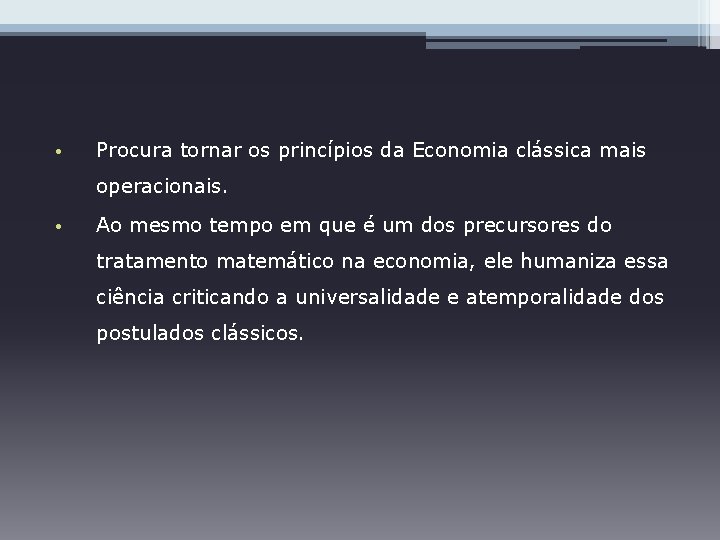 • Procura tornar os princípios da Economia clássica mais operacionais.

• Ao mesmo tempo em que é um dos precursores do tratamento matemático na economia, ele humaniza essa ciência criticando a universalidade e atemporalidade dos postulados clássicos.